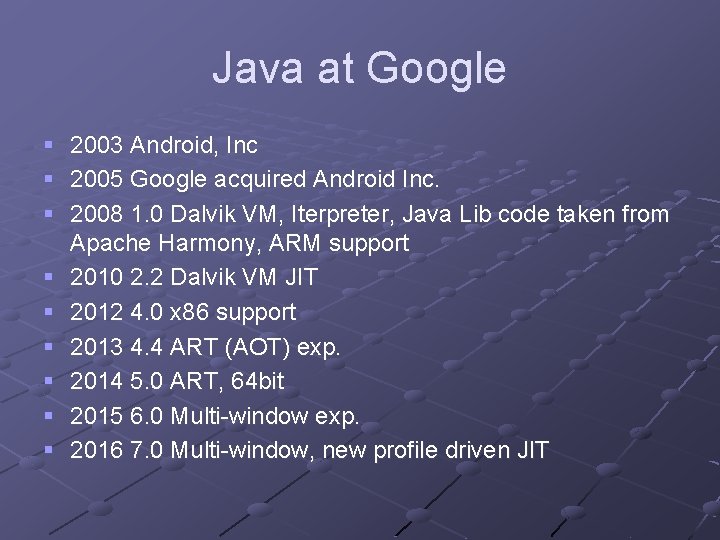 Java at Google

- 2003 Android, Inc
- 2005 Google acquired Android Inc.
- 2008 1.0 Dalvik VM, Iterpreter, Java Lib code taken from Apache Harmony, ARM support
- 2010 2.2 Dalvik VM JIT
- 2012 4.0 x86 support
- 2013 4.4 ART (AOT) exp.
- 2014 5.0 ART, 64bit
- 2015 6.0 Multi-window exp.
- 2016 7.0 Multi-window, new profile driven JIT